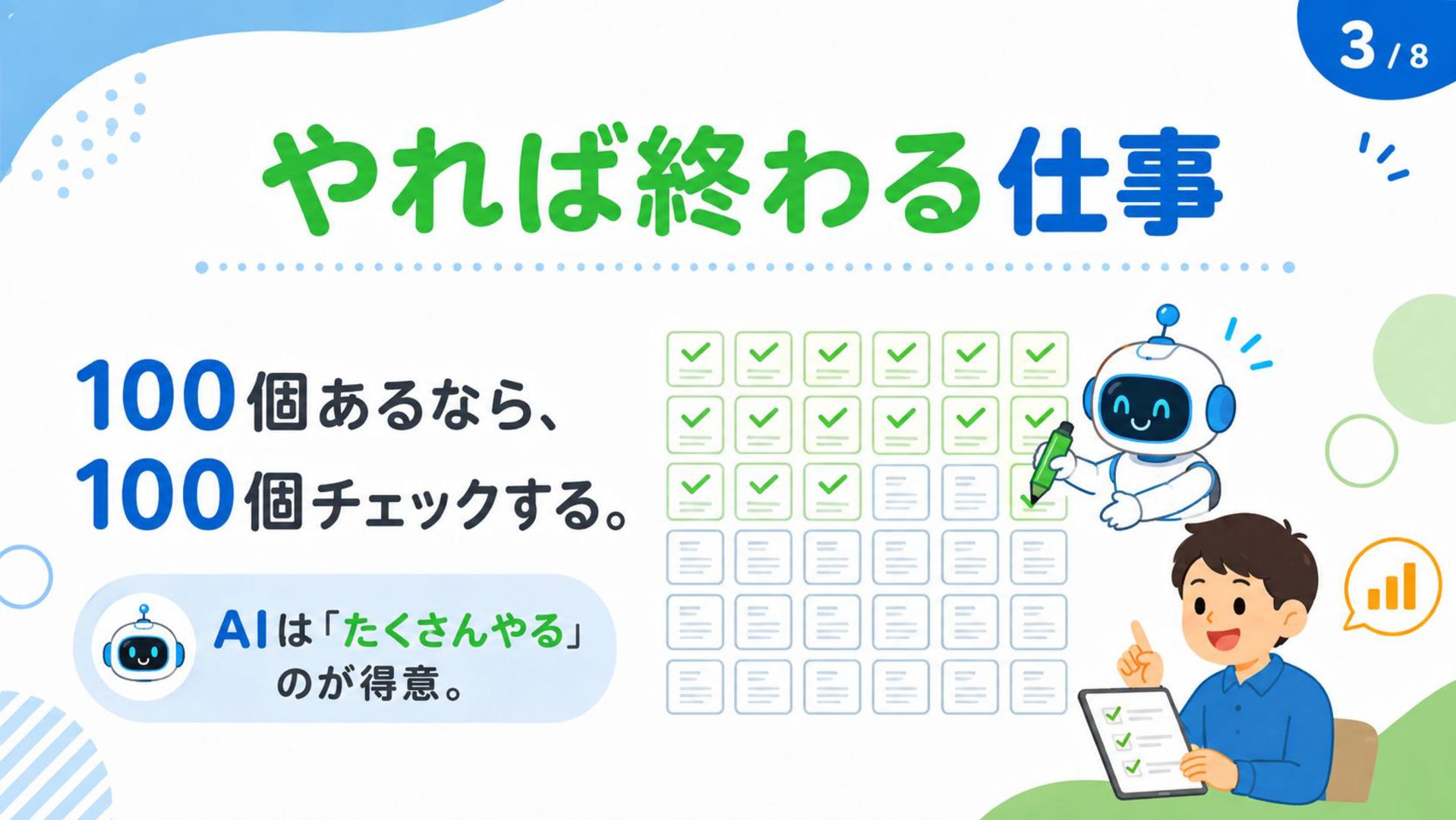 3 / 8

やれば終わる仕事

100個あるなら、
100個チェックする。

AIは「たくさんやる」のが得意。